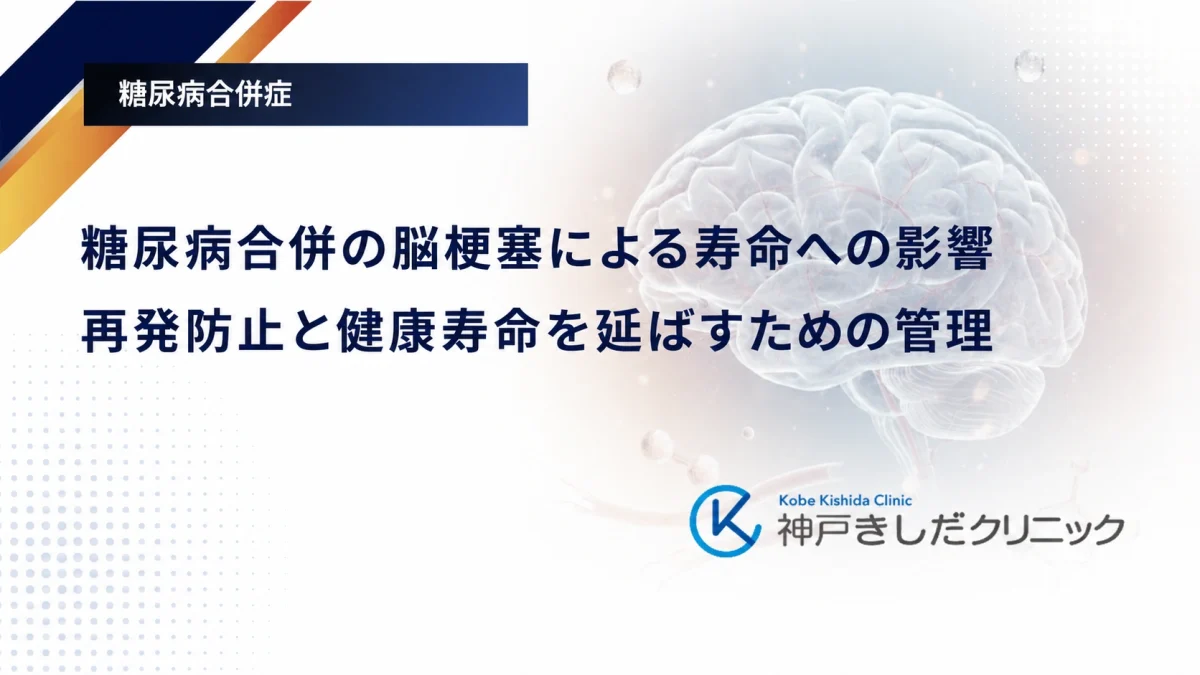 糖尿病合併症

糖尿病合併の脳梗塞による寿命への影響
再発防止と健康寿命を延ばすための管理

Kobe Kishida Clinic
神戸きしだクリニック